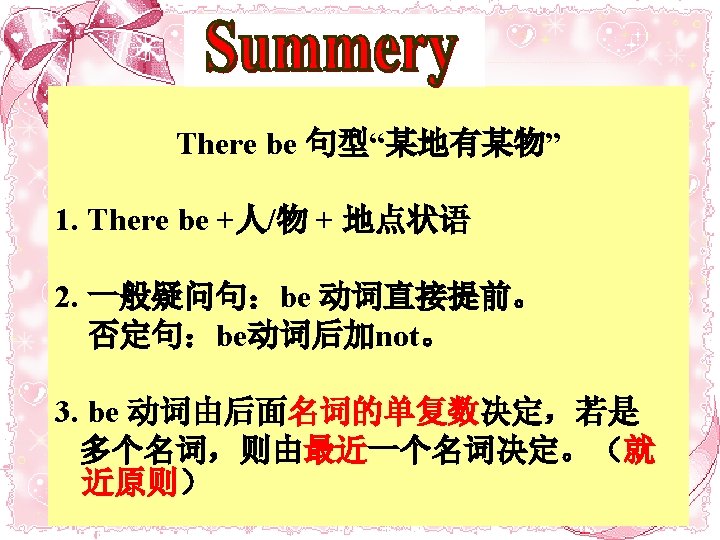 Summery

There be 句型“某地有某物”

1. There be +人/物 + 地点状语

2. 一般疑问句：be 动词直接提前。
否定句：be动词后加not。

3. be 动词由后面名词的单复数决定，若是多个名词，则由最近一个名词决定。（就近原则）